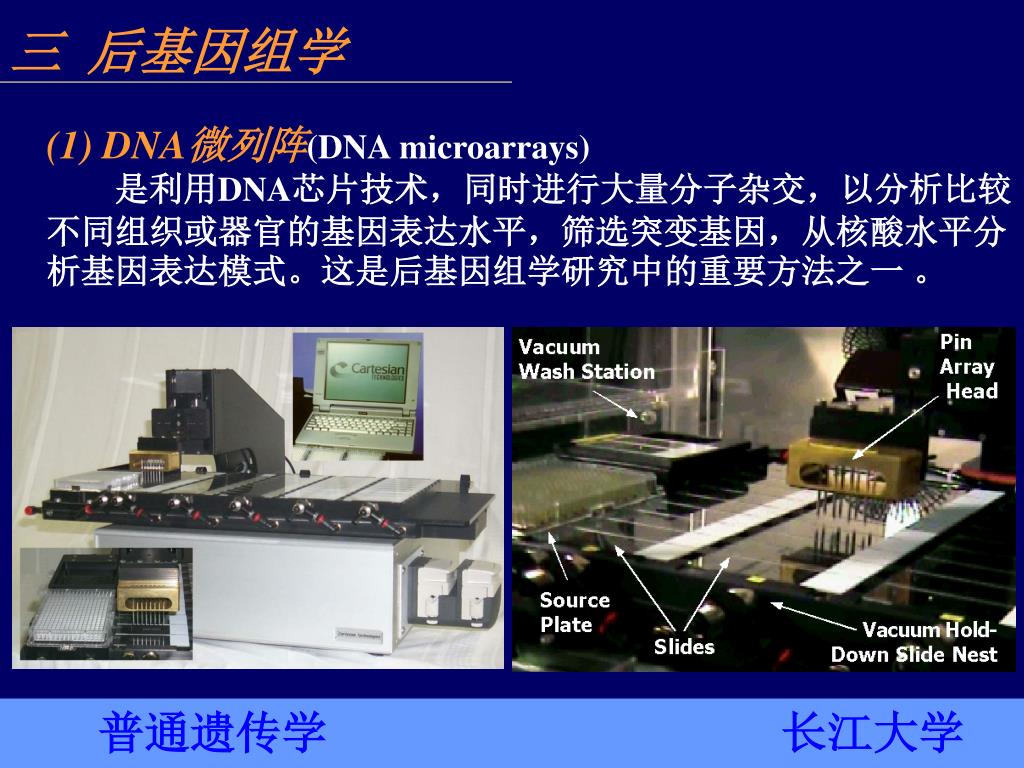 三 后基因组学

(1) DNA微列阵(DNA microarrays)

是利用DNA芯片技术，同时进行大量分子杂交，以分析比较不同组织或器官的基因表达水平，筛选突变基因，从核酸水平分析基因表达模式。这是后基因组学研究中的重要方法之一 。

Cartesian TECHNOLOGIES

Vacuum Wash Station

Pin Array Head

Source Plate

Slides

Vacuum Hold-Down Slide Nest

普通遗传学

长江大学